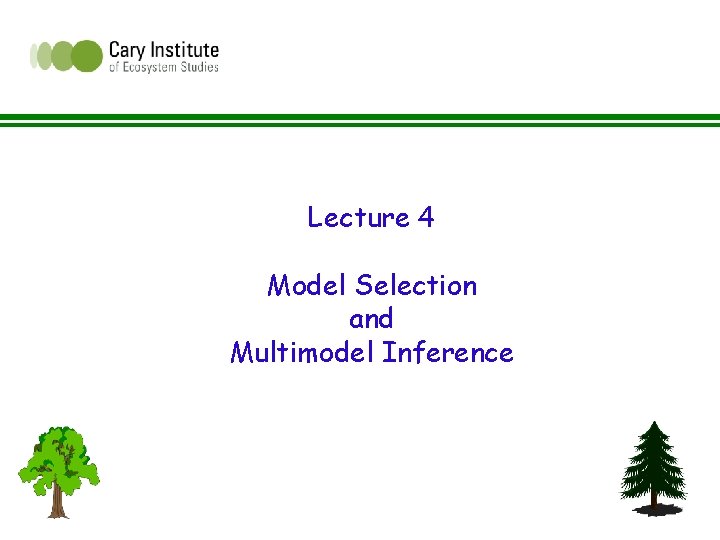 Cary Institute
of Ecosystem Studies

Lecture 4

Model Selection
and
Multimodel Inference